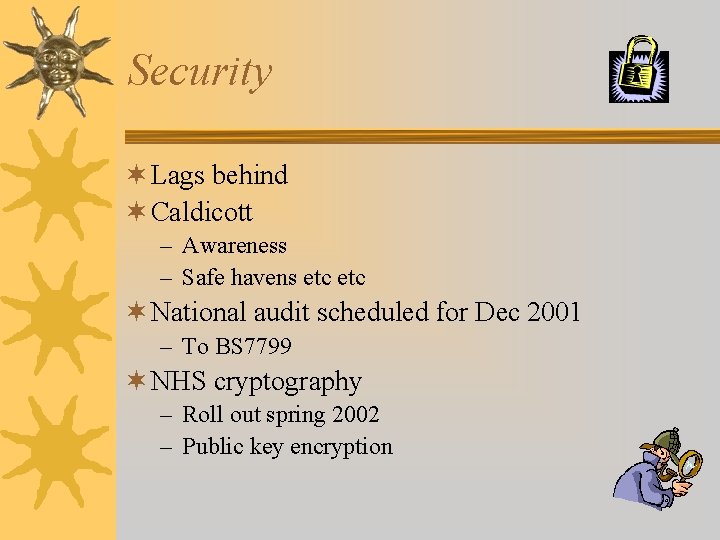 Security

Lags behind

Caldicott

– Awareness

– Safe havens etc etc

National audit scheduled for Dec 2001

– To BS7799

NHS cryptography

– Roll out spring 2002

– Public key encryption